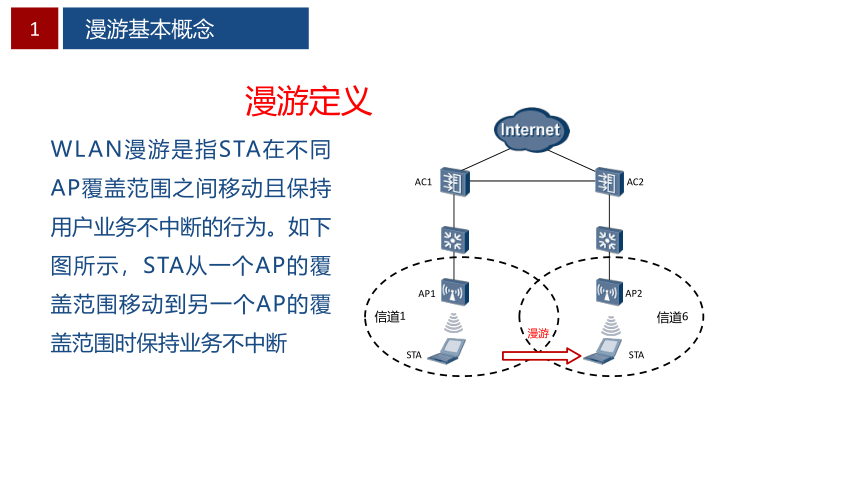 1 漫游基本概念

漫游定义

WLAN漫游是指STA在不同AP覆盖范围之间移动且保持用户业务不中断的行为。如下图所示，STA从一个AP的覆盖范围移动到另一个AP的覆盖范围时保持业务不中断

Internet

AC1

AC2

AP1

AP2

信道1

信道6

漫游

STA

STA